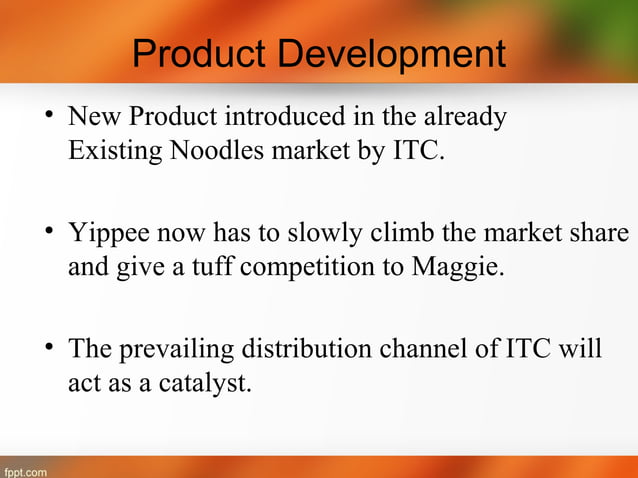 Product Development

• New Product introduced in the already Existing Noodles market by ITC.

• Yippee now has to slowly climb the market share and give a tuff competition to Maggie.

• The prevailing distribution channel of ITC will act as a catalyst.

fppt.com